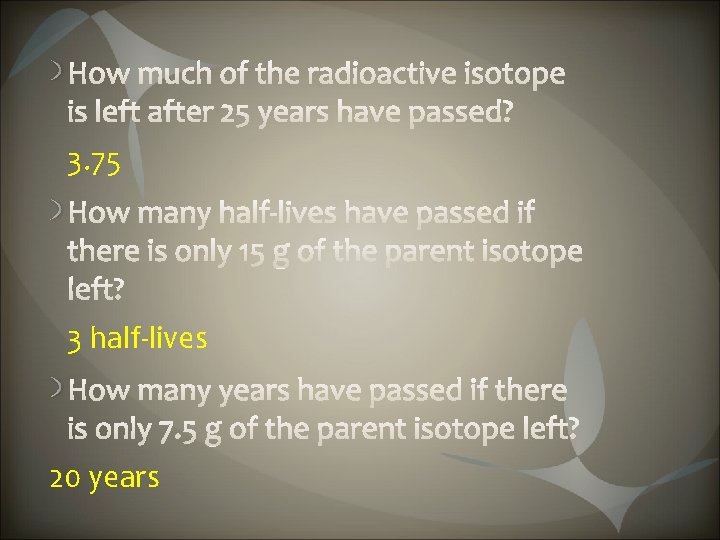 How much of the radioactive isotope is left after 25 years have passed?

3.75

How many half-lives have passed if there is only 15 g of the parent isotope left?

3 half-lives

How many years have passed if there is only 7.5 g of the parent isotope left?

20 years